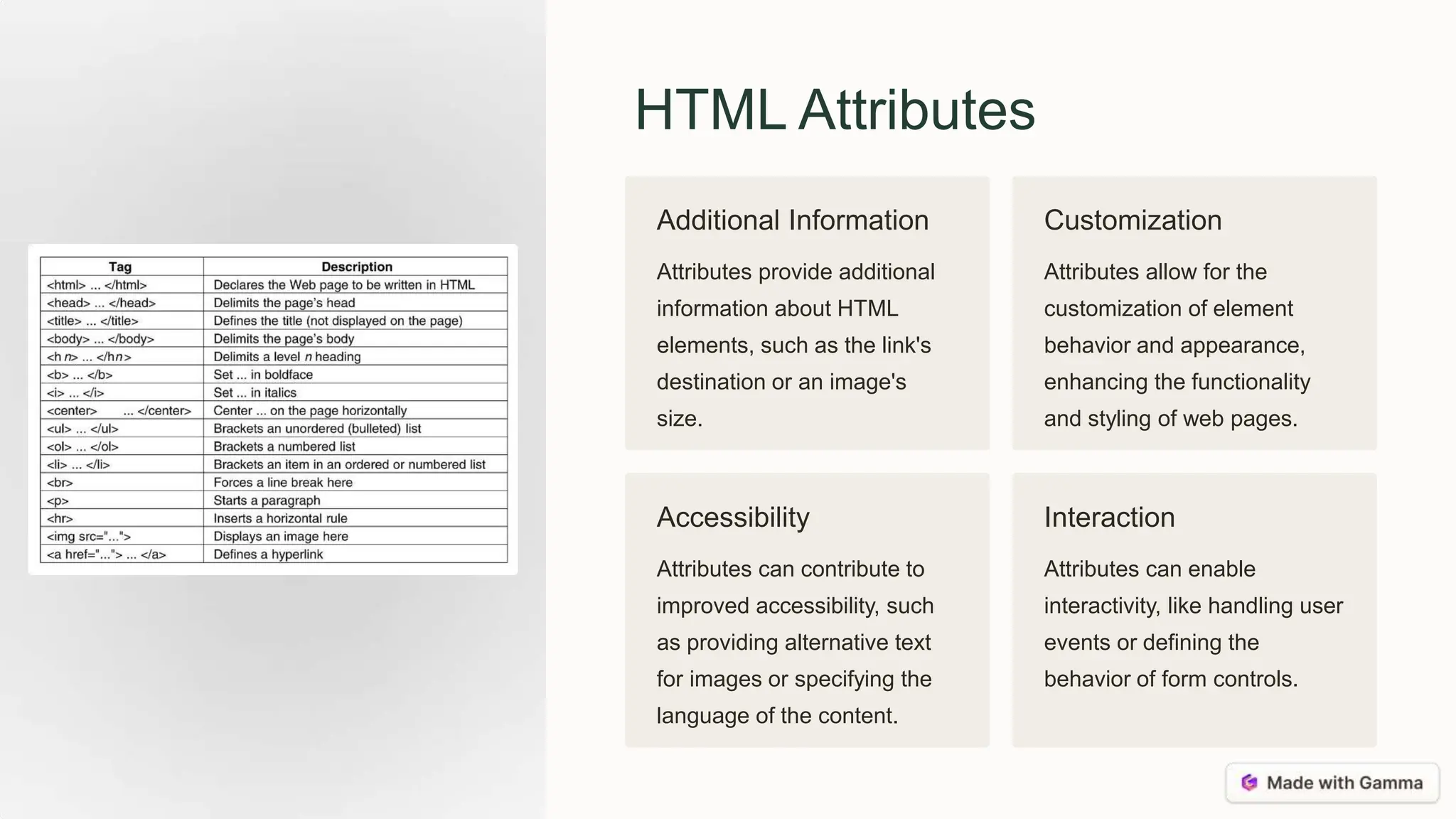 | Tag | Description |
|---|---|
| <html> ... </html> | Declares the Web page to be written in HTML |
| <head> ... </head> | Delimits the page's head |
| <title> ... </title> | Defines the title (not displayed on the page) |
| <body> ... </body> | Delimits the page's body |
| <h n> ... </hn> | Delimits a level n heading |
| <b> ... </b> | Set ... in boldface |
| <i> ... </i> | Set ... in italics |
| <center> ... </center> | Center ... on the page horizontally |
| <ul> ... </ul> | Brackets an unordered (bulleted) list |
| <ol> ... </ol> | Brackets a numbered list |
| <li> ... </li> | Brackets an item in an ordered or numbered list |
| <br> | Forces a line break here |
| <p> | Starts a paragraph |
| <hr> | Inserts a horizontal rule |
| <img src="..."> | Displays an image here |
| <a href="..."> ... </a> | Defines a hyperlink |

HTML Attributes

Additional Information

Attributes provide additional information about HTML elements, such as the link's destination or an image's size.

Customization

Attributes allow for the customization of element behavior and appearance, enhancing the functionality and styling of web pages.

Accessibility

Attributes can contribute to improved accessibility, such as providing alternative text for images or specifying the language of the content.

Interaction

Attributes can enable interactivity, like handling user events or defining the behavior of form controls.

Made with Gamma